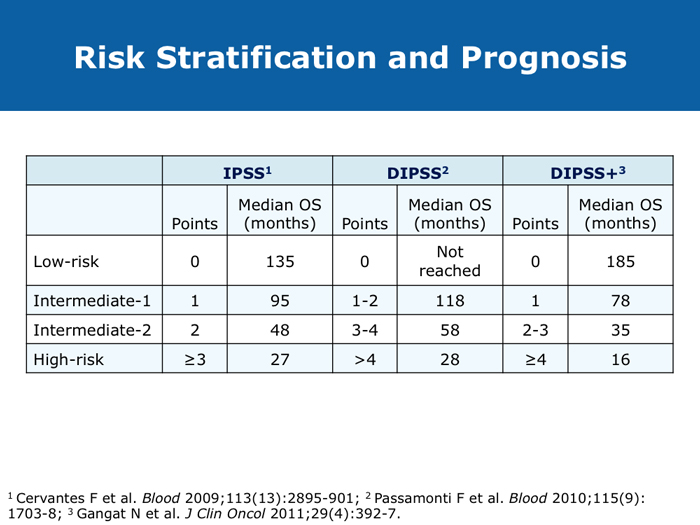 Risk Stratification and Prognosis

| | IPSS$^1$ | | DIPSS$^2$ | | DIPSS+$^3$ | |
|---|---|---|---|---|---|---|
| | Points | Median OS (months) | Points | Median OS (months) | Points | Median OS (months) |
| Low-risk | 0 | 135 | 0 | Not reached | 0 | 185 |
| Intermediate-1 | 1 | 95 | 1-2 | 118 | 1 | 78 |
| Intermediate-2 | 2 | 48 | 3-4 | 58 | 2-3 | 35 |
| High-risk | ≥3 | 27 | >4 | 28 | ≥4 | 16 |

$^1$ Cervantes F et al. Blood 2009;113(13):2895-901; $^2$ Passamonti F et al. Blood 2010;115(9): 1703-8; $^3$ Gangat N et al. J Clin Oncol 2011;29(4):392-7.